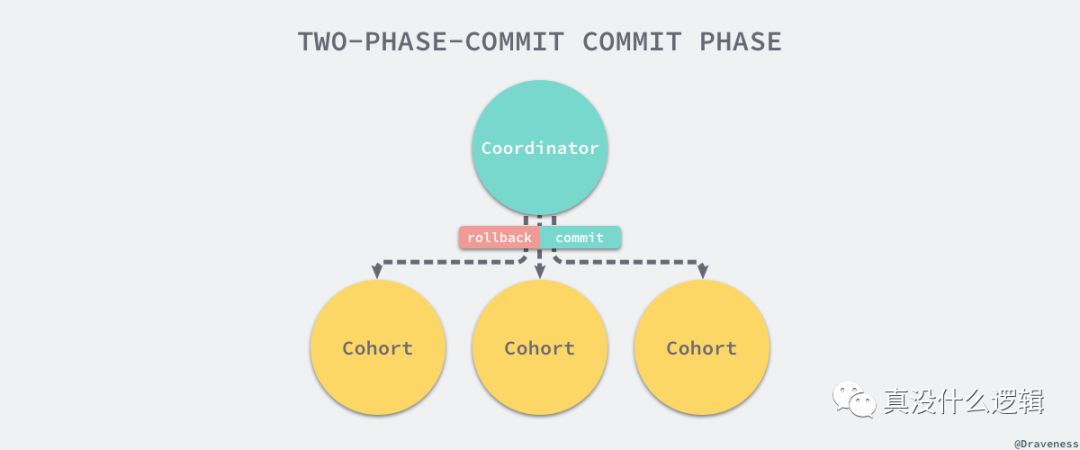 TWO-PHASE-COMMIT COMMIT PHASE

Coordinator

rollback commit

Cohort

Cohort

Cohort

真没什么逻辑

@Draveness